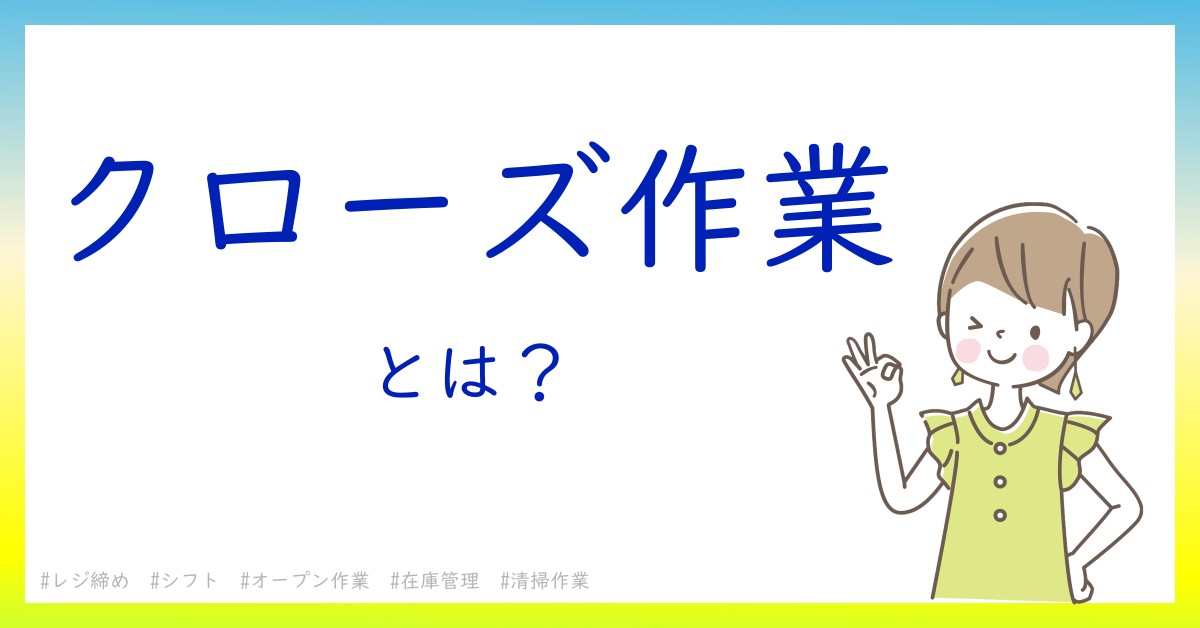 クローズ作業

とは？

#レジ締め #シフト #オープン作業 #在庫管理 #清掃作業